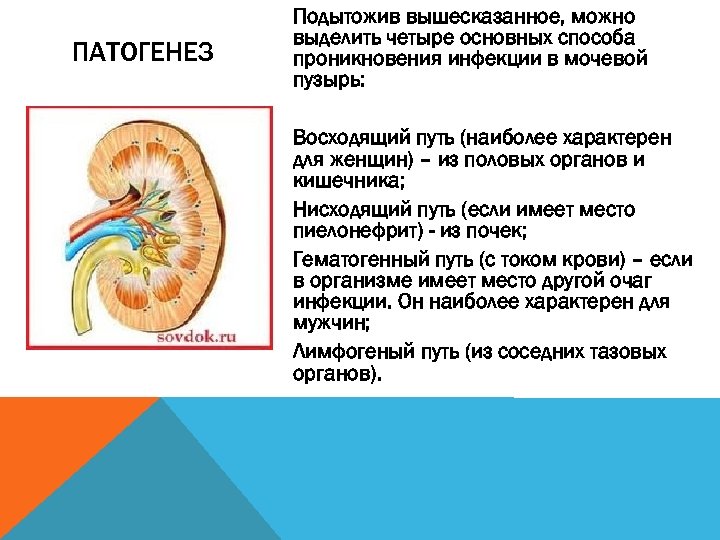 ПАТОГЕНЕЗ

sovdok.ru

Подытожив вышесказанное, можно выделить четыре основных способа проникновения инфекции в мочевой пузырь:

Восходящий путь (наиболее характерен для женщин) – из половых органов и кишечника;

Нисходящий путь (если имеет место пиелонефрит) - из почек;

Гематогенный путь (с током крови) – если в организме имеет место другой очаг инфекции. Он наиболее характерен для мужчин;

Лимфогеный путь (из соседних тазовых органов).